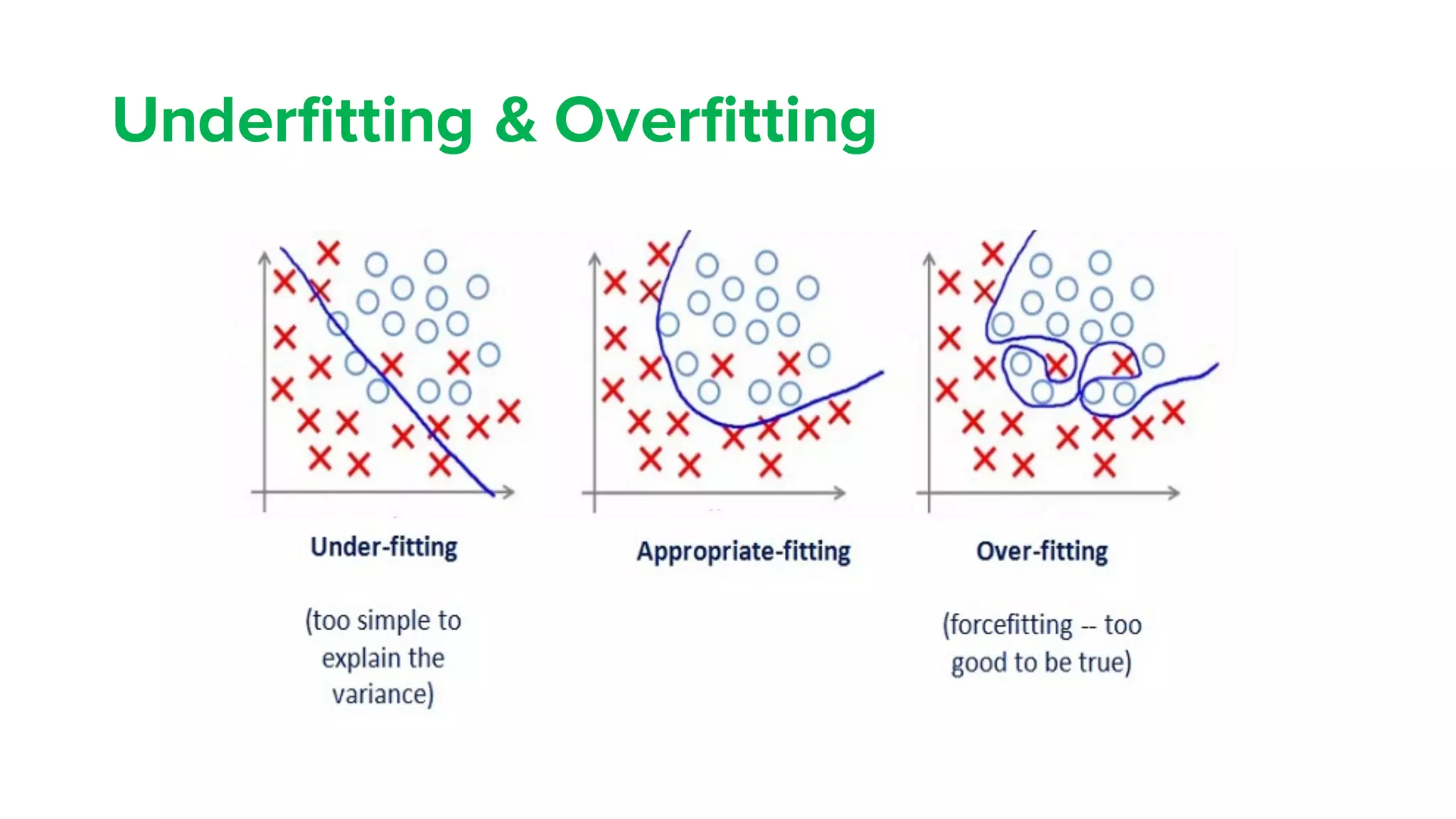 Underfitting & Overfitting

Under-fitting

(too simple to explain the variance)

Appropriate-fitting

Over-fitting

(forcefitting -- too good to be true)